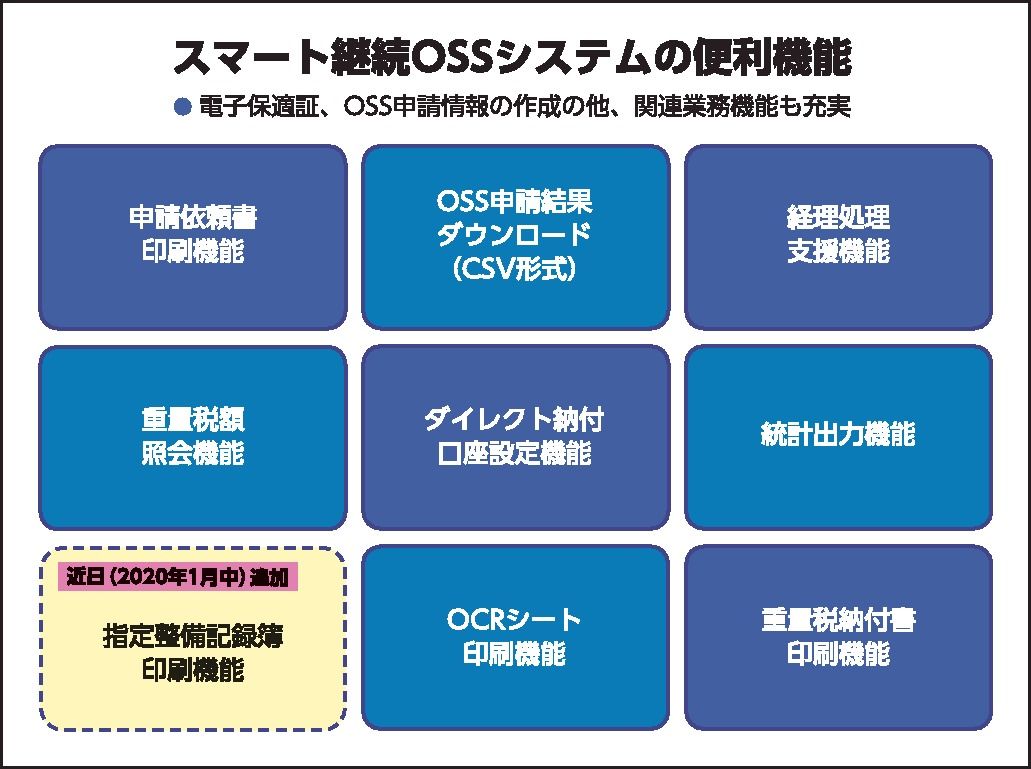 スマート継続OSSシステムの便利機能

● 電子保適証、OSS申請情報の作成の他、関連業務機能も充実

申請依頼書
印刷機能

OSS申請結果
ダウンロード
(CSV形式)

経理処理
支援機能

重量税額
照会機能

ダイレクト納付
口座設定機能

統計出力機能

近日（2020年1月中）追加

指定整備記録簿
印刷機能

OCRシート
印刷機能

重量税納付書
印刷機能